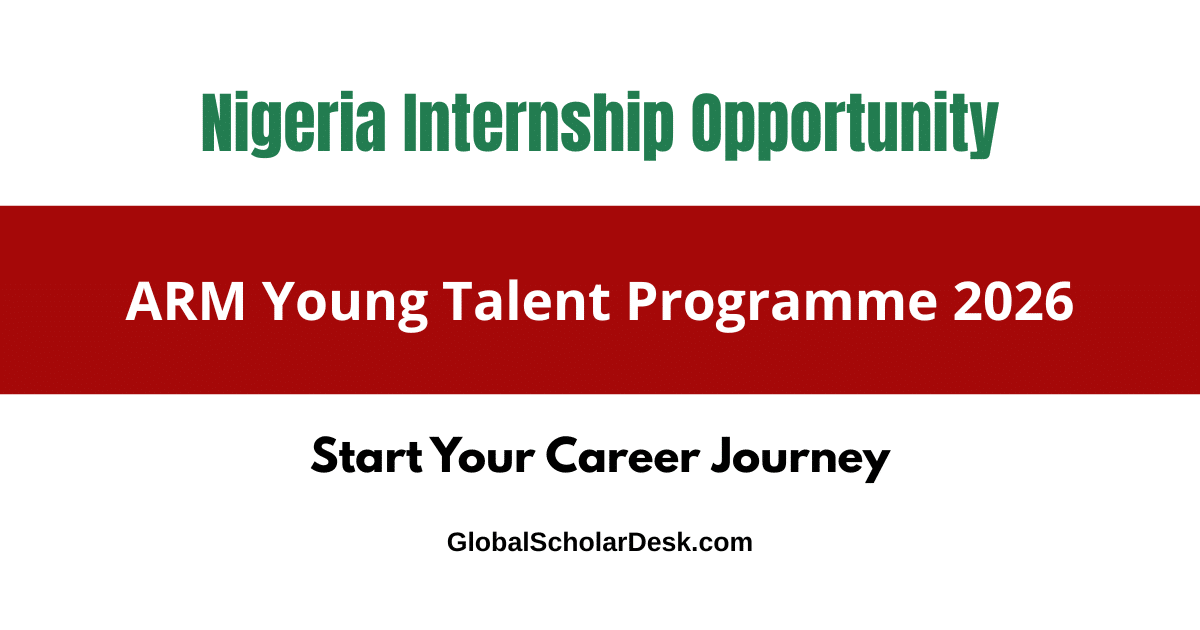 Nigeria Internship Opportunity

ARM Young Talent Programme 2026

Start Your Career Journey

GlobalScholarDesk.com